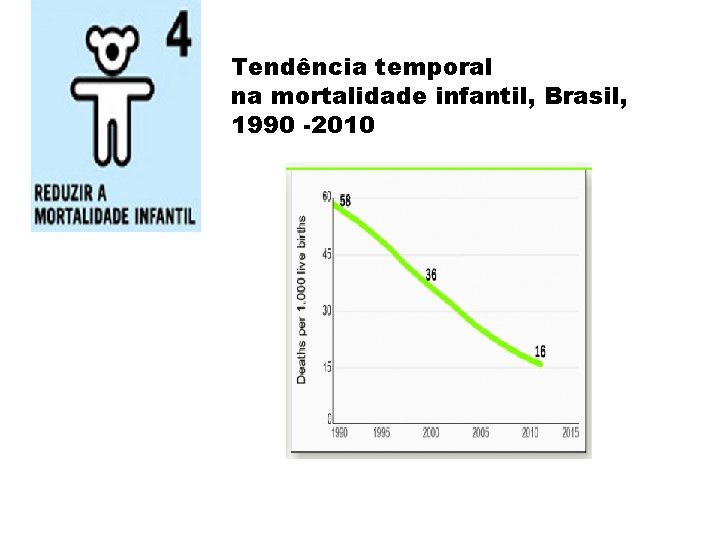 4

REDUZIR A MORTALIDADE INFANTIL

Tendência temporal na mortalidade infantil, Brasil, 1990 -2010

Deaths per 1.000 live births

60
45
30
15
0

58
36
16

1990
1995
2000
2005
2010
2015